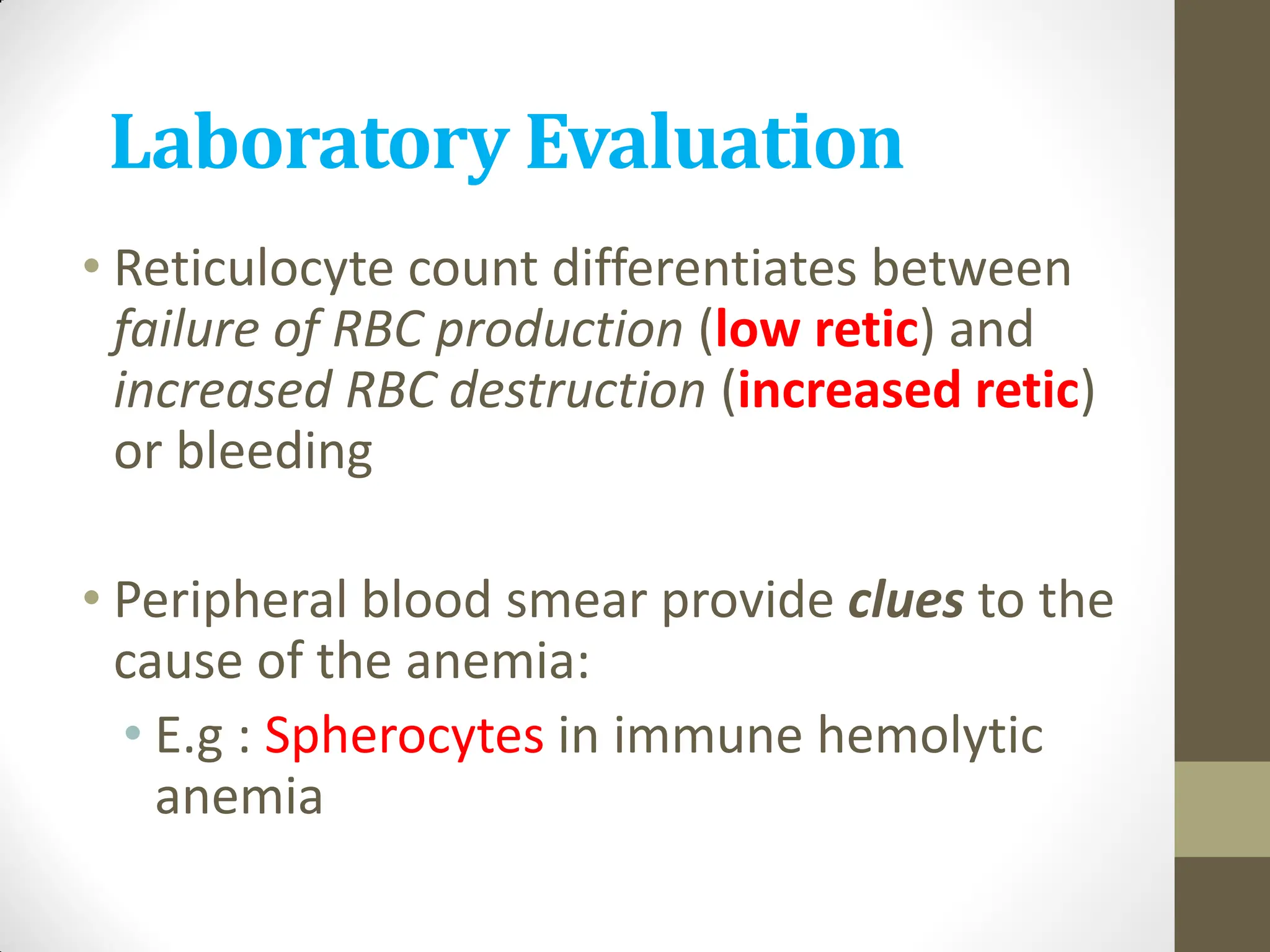 Laboratory Evaluation

• Reticulocyte count differentiates between failure of RBC production (low retic) and increased RBC destruction (increased retic) or bleeding

• Peripheral blood smear provide clues to the cause of the anemia:
  • E.g : Spherocytes in immune hemolytic anemia